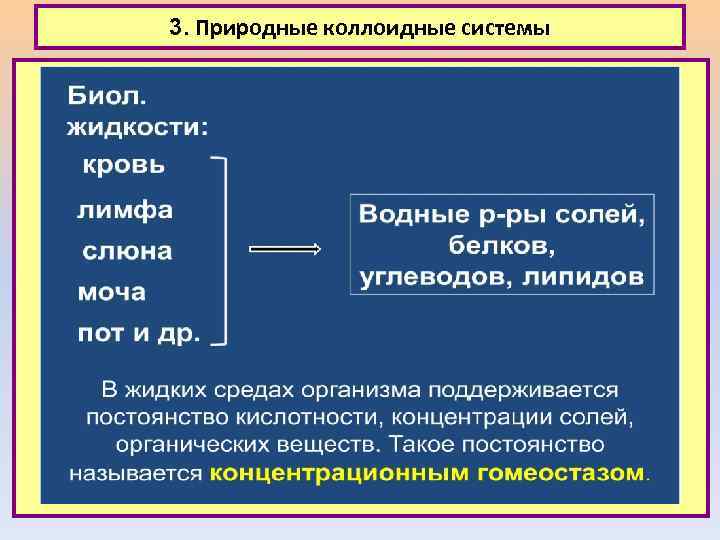 3. Природные коллоидные системы

Биол. жидкости:

кровь

лимфа

слюна

моча

пот и др.

Водные р-ры солей, белков, углеводов, липидов

В жидких средах организма поддерживается постоянство кислотности, концентрации солей, органических веществ. Такое постоянство называется концентрационным гомеостазом.